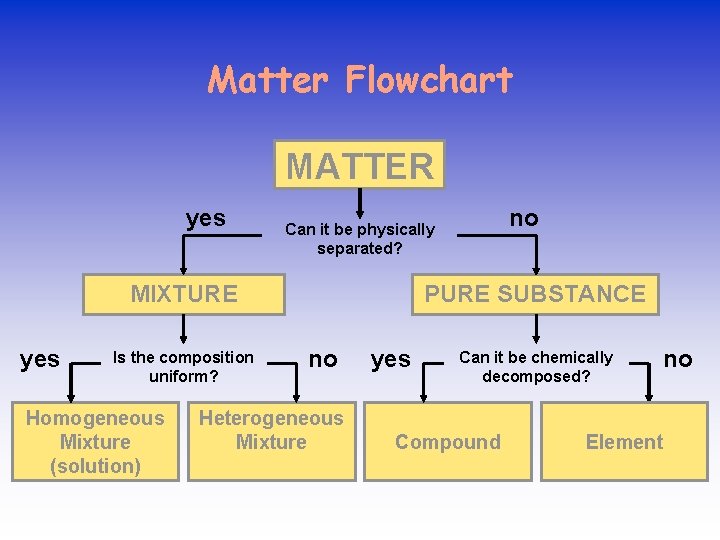 Matter Flowchart

MATTER

yes

Can it be physically separated?

no

MIXTURE

PURE SUBSTANCE

yes

Is the composition uniform?

no

yes

Can it be chemically decomposed?

no

Homogeneous Mixture (solution)

Heterogeneous Mixture

Compound

Element